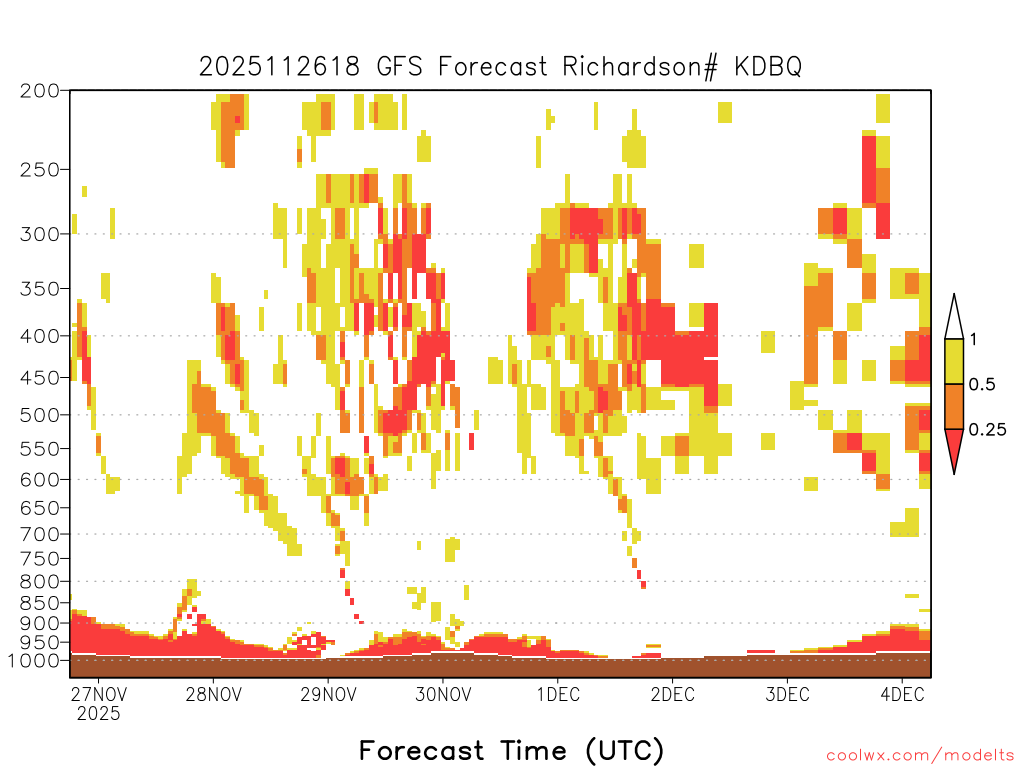 2025112618 GFS Forecast Richardson# KDBQ

200
250
300
350
400
450
500
550
600
650
700
750
800
850
900
950
1000

1
0.5
0.25

27NOV 2025
28NOV
29NOV
30NOV
1DEC
2DEC
3DEC
4DEC

Forecast Time (UTC)

coolwx.com/modelts